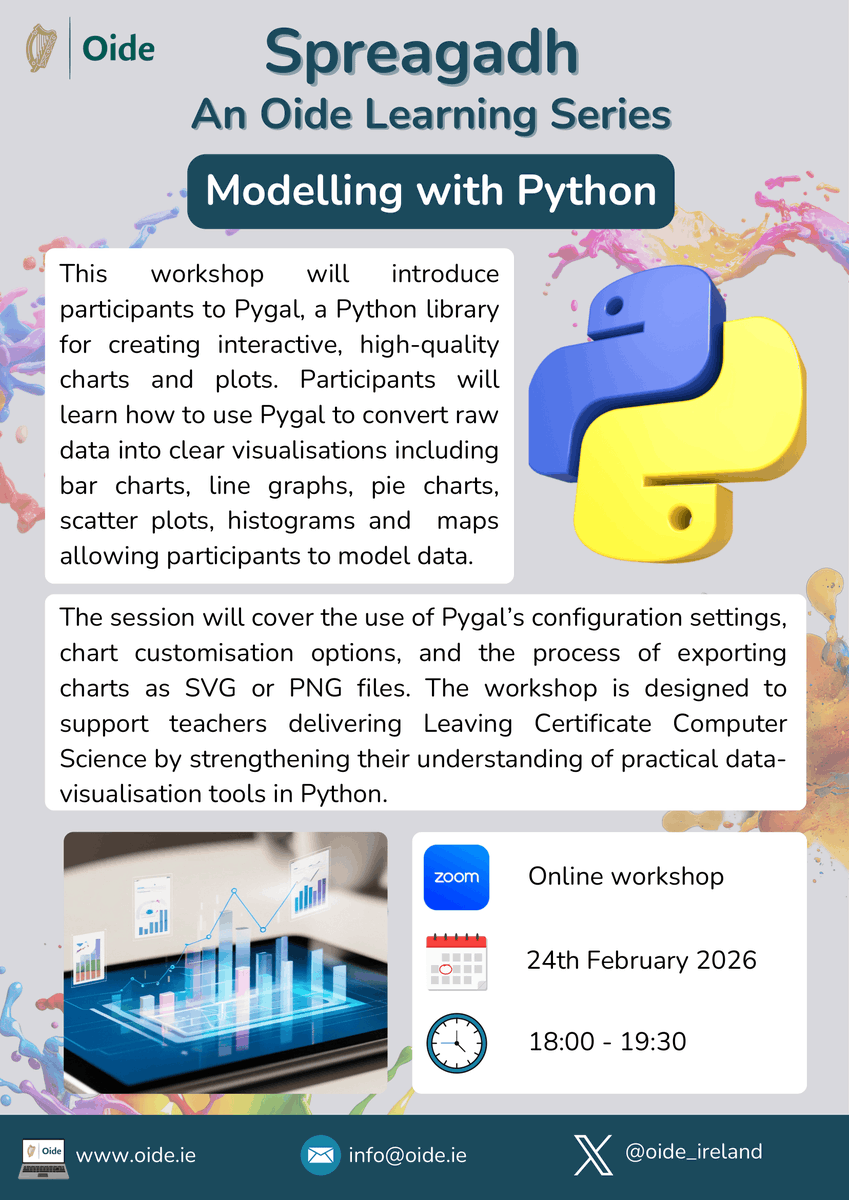 Oide

Spreagadh
An Oide Learning Series

Modelling with Python

This workshop will introduce participants to Pygal, a Python library for creating interactive, high-quality charts and plots. Participants will learn how to use Pygal to convert raw data into clear visualisations including bar charts, line graphs, pie charts, scatter plots, histograms and maps allowing participants to model data.

The session will cover the use of Pygal's configuration settings, chart customisation options, and the process of exporting charts as SVG or PNG files. The workshop is designed to support teachers delivering Leaving Certificate Computer Science by strengthening their understanding of practical data-visualisation tools in Python.

zoom

Online workshop

24th February 2026

18:00 - 19:30

Oide www.oide.ie

info@oide.ie

@oide_ireland